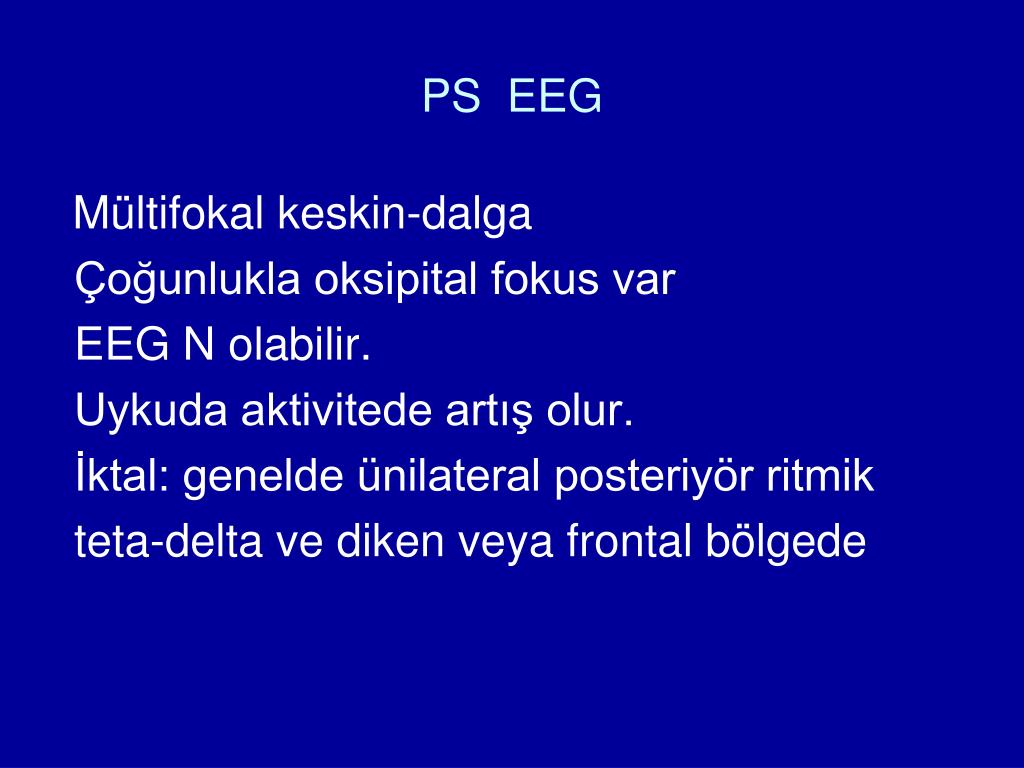 PS EEG

Mültifokal keskin-dalga
Çoğunlukla oksipital fokus var
EEG N olabilir.
Uykuda aktivitede artış olur.
İktal: genelde ünilateral posteriyör ritmik teta-delta ve diken veya frontal bölgede